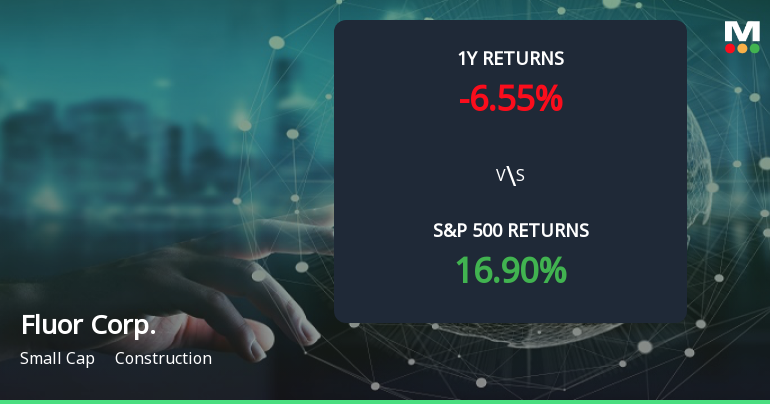 M

1Y RETURNS

-6.55%

V\S

S&P 500 RETURNS

16.90%

Fluor Corp.

Small Cap Construction